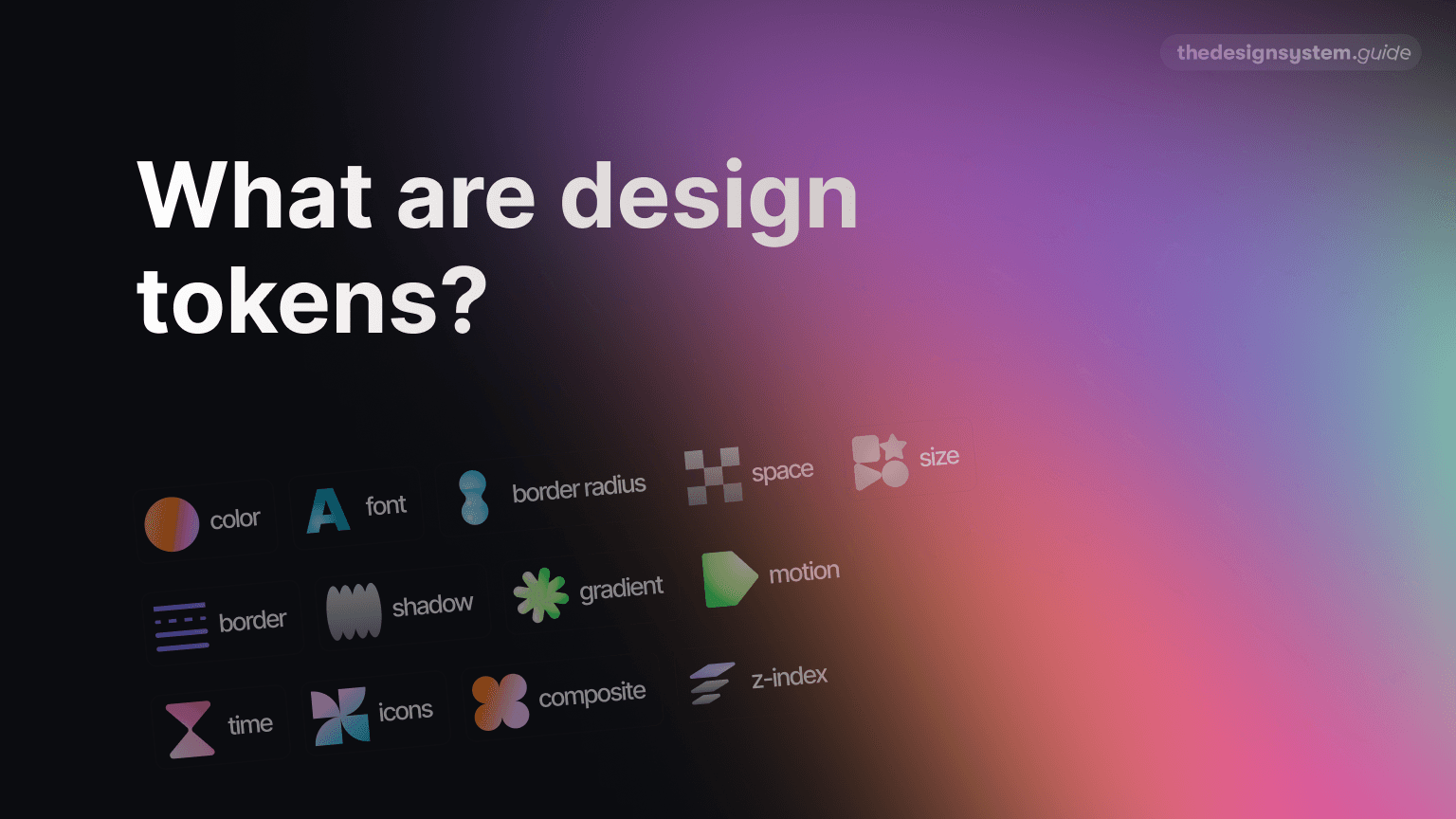 thedesignsystem.guide

What are design tokens?

color
font
border radius
space
size
border
shadow
gradient
motion
time
icons
composite
z-index